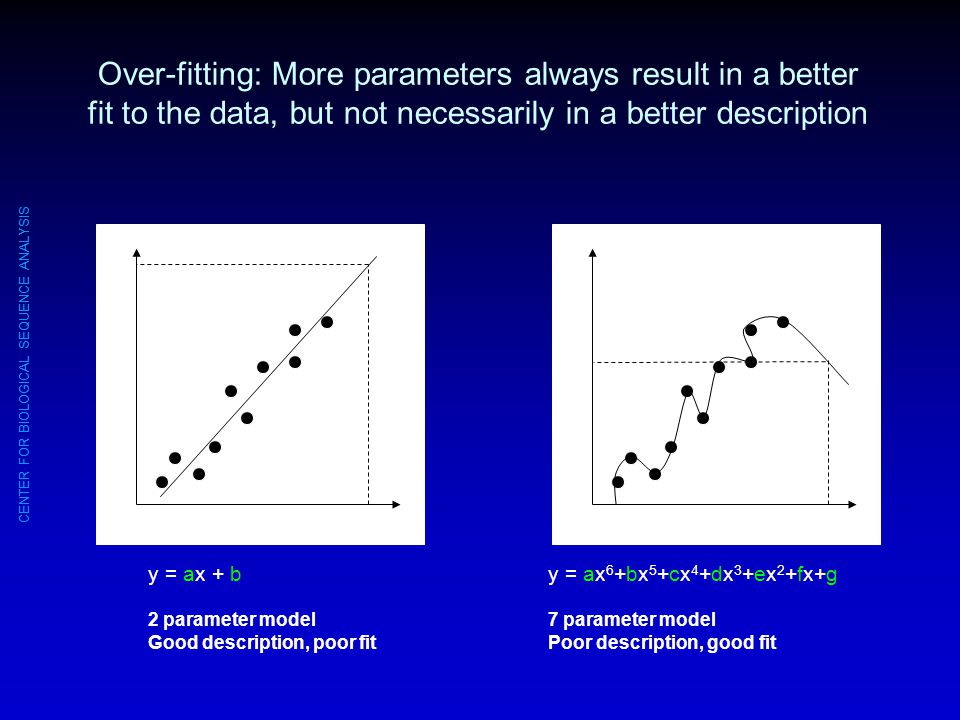 Over-fitting: More parameters always result in a better fit to the data, but not necessarily in a better description

CENTER FOR BIOLOGICAL SEQUENCE ANALYSIS

$y = ax + b$

2 parameter model
Good description, poor fit

$y = ax^6+bx^5+cx^4+dx^3+ex^2+fx+g$

7 parameter model
Poor description, good fit